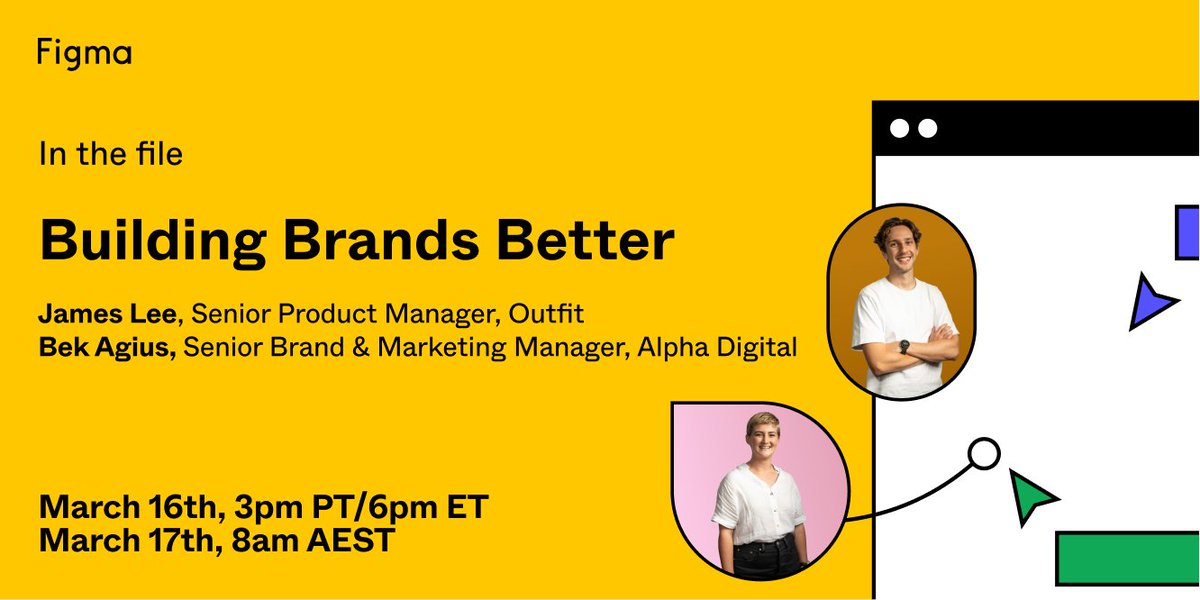 Figma

In the file

Building Brands Better

James Lee, Senior Product Manager, Outfit
Bek Agius, Senior Brand & Marketing Manager, Alpha Digital

March 16th, 3pm PT/6pm ET
March 17th, 8am AEST